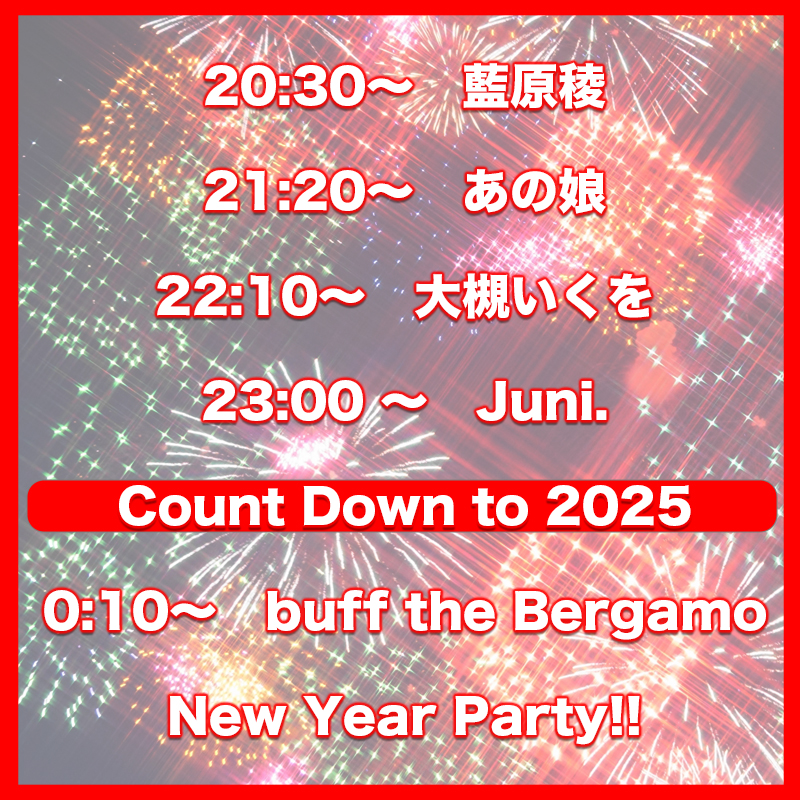 20:30〜　藍原稜

21:20〜　あの娘

22:10〜　大槻いくを

23:00 〜　Juni.

Count Down to 2025

0:10〜　buff the Bergamo

New Year Party!!